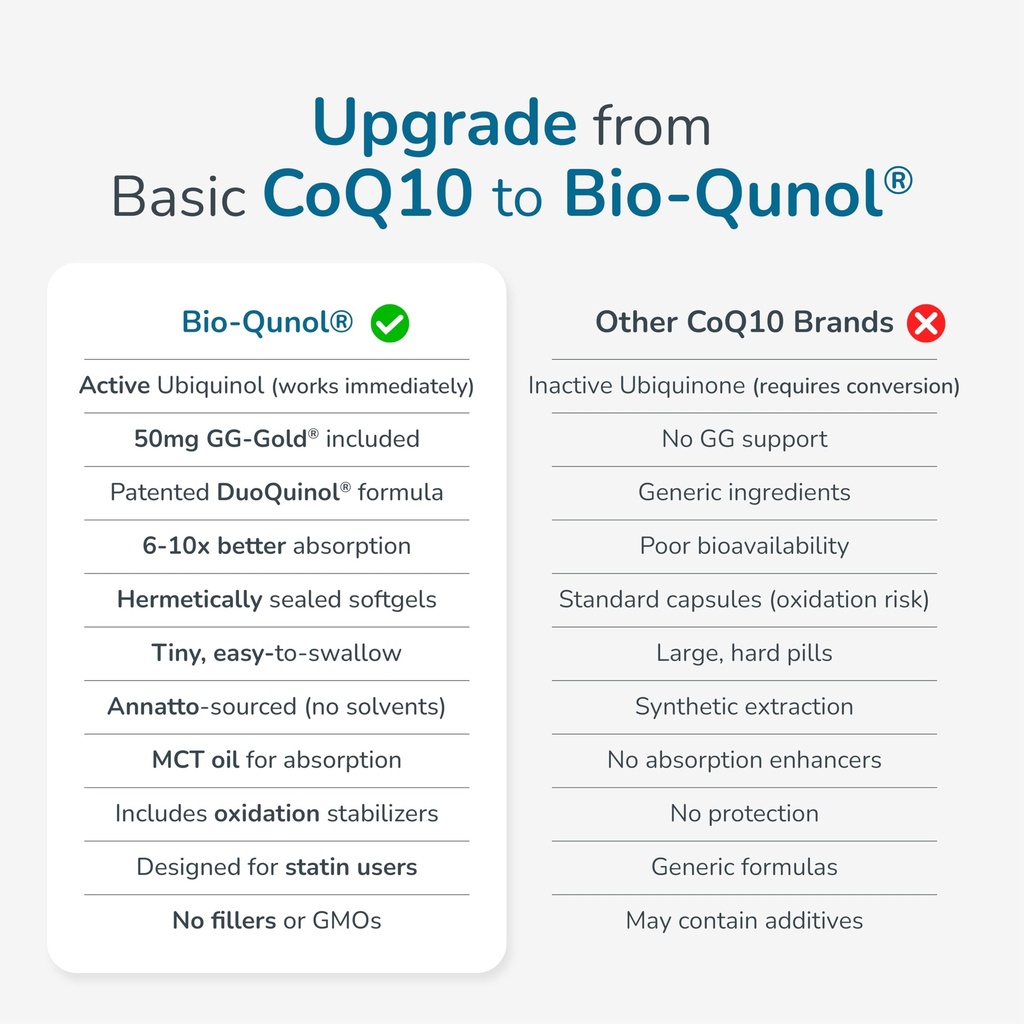 Upgrade from Basic CoQ10 to Bio-Qunol®

| Bio-Qunol® | Other CoQ10 Brands |
|---|---|
| Active Ubiquinol (works immediately) | Inactive Ubiquinone (requires conversion) |
| 50mg GG-Gold® included | No GG support |
| Patented DuoQuinol® formula | Generic ingredients |
| 6-10x better absorption | Poor bioavailability |
| Hermetically sealed softgels | Standard capsules (oxidation risk) |
| Tiny, easy-to-swallow | Large, hard pills |
| Annatto-sourced (no solvents) | Synthetic extraction |
| MCT oil for absorption | No absorption enhancers |
| Includes oxidation stabilizers | No protection |
| Designed for statin users | Generic formulas |
| No fillers or GMOs | May contain additives |